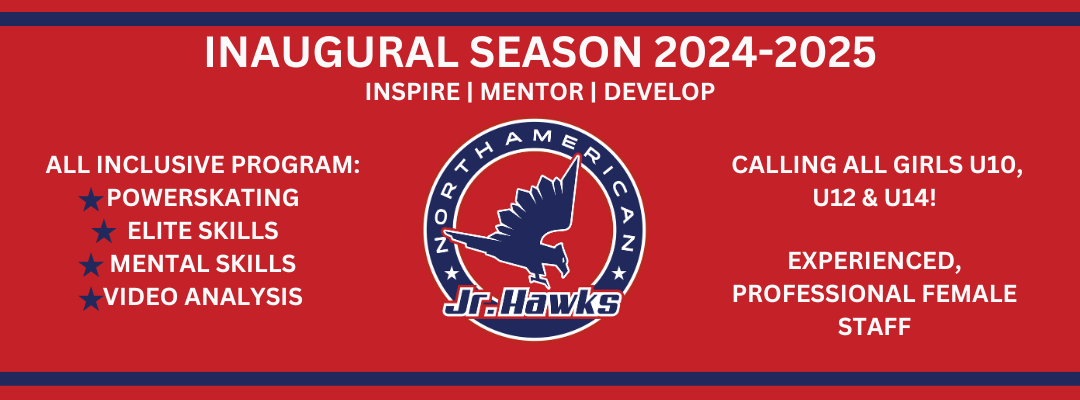 INAUGURAL SEASON 2024-2025
INSPIRE | MENTOR | DEVELOP

ALL INCLUSIVE PROGRAM:
★POWERSKATING
★ ELITE SKILLS
★ MENTAL SKILLS
★VIDEO ANALYSIS

NORTH AMERICAN
Jr. Hawks

CALLING ALL GIRLS U10, U12 & U14!

EXPERIENCED, PROFESSIONAL FEMALE STAFF